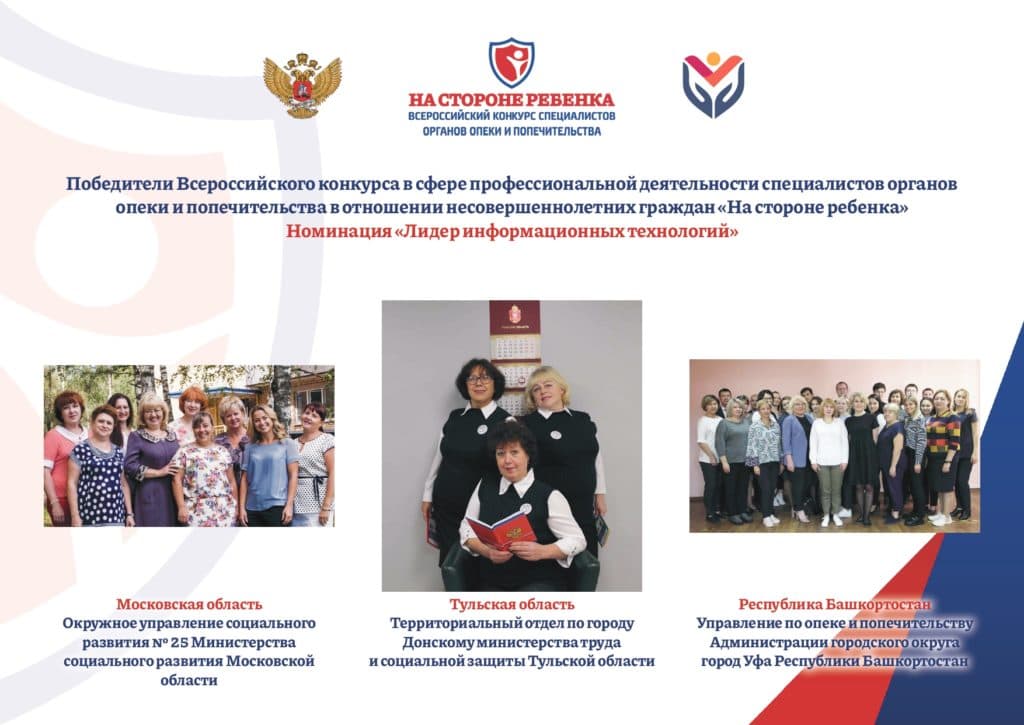 НА СТОРОНЕ РЕБЕНКА
ВСЕРОССИЙСКИЙ КОНКУРС СПЕЦИАЛИСТОВ ОРГАНОВ ОПЕКИ И ПОПЕЧИТЕЛЬСТВА

Победители Всероссийского конкурса в сфере профессиональной деятельности специалистов органов опеки и попечительства в отношении несовершеннолетних граждан «На стороне ребенка»
Номинация «Лидер информационных технологий»

Московская область
Окружное управление социального развития № 25 Министерства социального развития Московской области

Тульская область
Территориальный отдел по городу Донскому министерства труда и социальной защиты Тульской области

Республика Башкортостан
Управление по опеке и попечительству Администрации городского округа город Уфа Республики Башкортостан